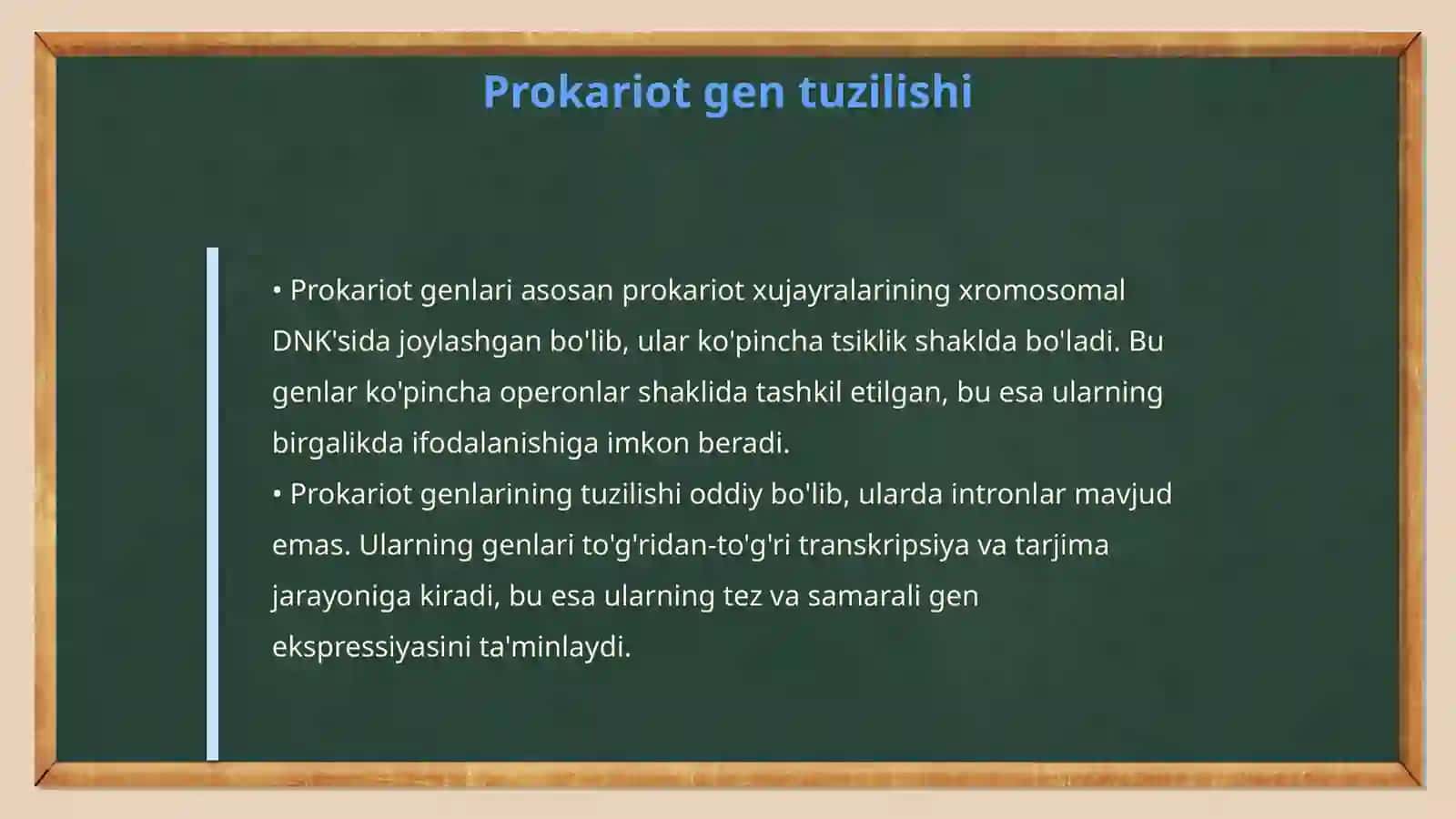 Prokariot gen tuzilishi

• Prokariot genlari asosan prokariot xujayralarining xromosomal DNK'sida joylashgan bo'lib, ular ko'pincha tsiklik shaklda bo'ladi. Bu genlar ko'pincha operonlar shaklida tashkil etilgan, bu esa ularning birgalikda ifodalanishiga imkon beradi.
• Prokariot genlarining tuzilishi oddiy bo'lib, ularda intronlar mavjud emas. Ularning genlari to'g'ridan-to'g'ri transkripsiya va tarjima jarayoniga kiradi, bu esa ularning tez va samarali gen ekspressiyasini ta'minlaydi.